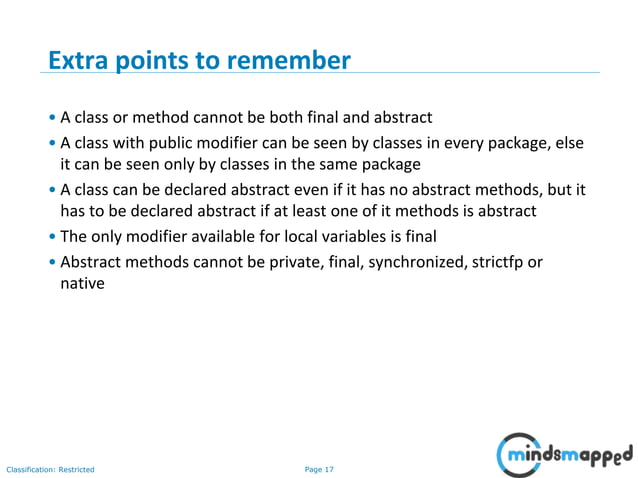 Extra points to remember

• A class or method cannot be both final and abstract
• A class with public modifier can be seen by classes in every package, else it can be seen only by classes in the same package
• A class can be declared abstract even if it has no abstract methods, but it has to be declared abstract if at least one of it methods is abstract
• The only modifier available for local variables is final
• Abstract methods cannot be private, final, synchronized, strictfp or native

Classification: Restricted

Page 17

mindsmapped